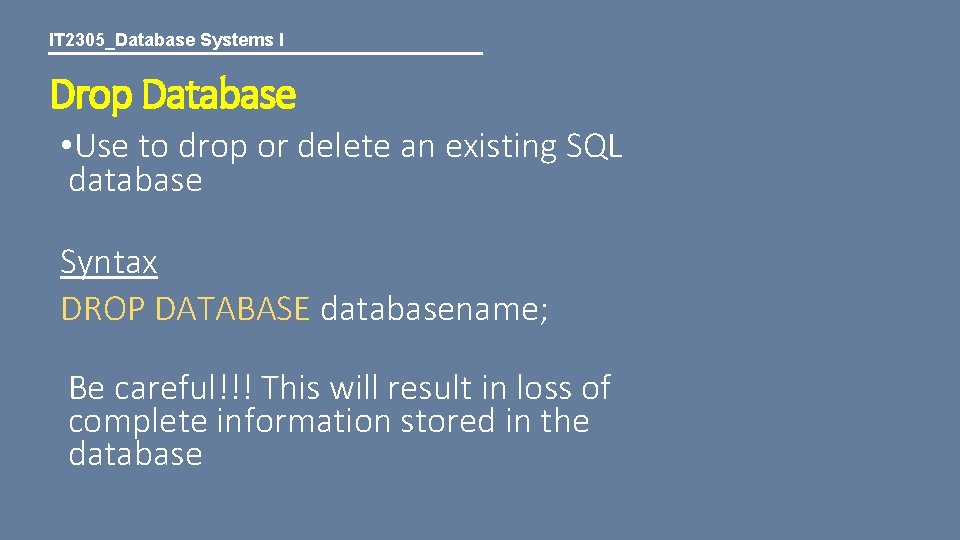 IT2305_Database Systems I

Drop Database

• Use to drop or delete an existing SQL database

Syntax
DROP DATABASE databasename;

Be careful!!! This will result in loss of complete information stored in the database